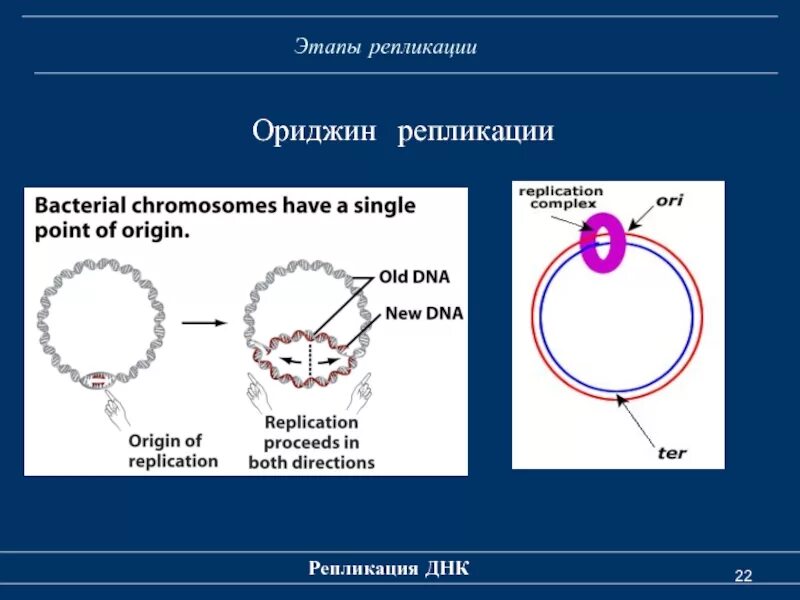 Этапы репликации

Ориджин репликации

Bacterial chromosomes have a single point of origin.

Old DNA

New DNA

Origin of replication

Replication proceeds in both directions

replication complex

ori

ter

Репликация ДНК

22